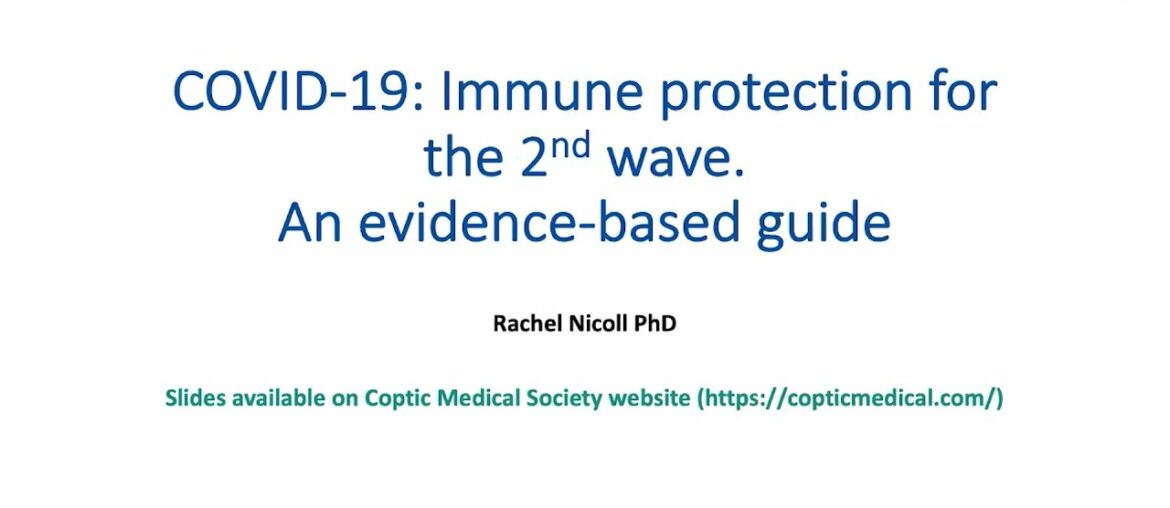 COVID-19: Immune protection for the 2$^{nd}$ wave.
An evidence-based guide

Rachel Nicoll PhD

Slides available on Coptic Medical Society website (https://copticmedical.com/)